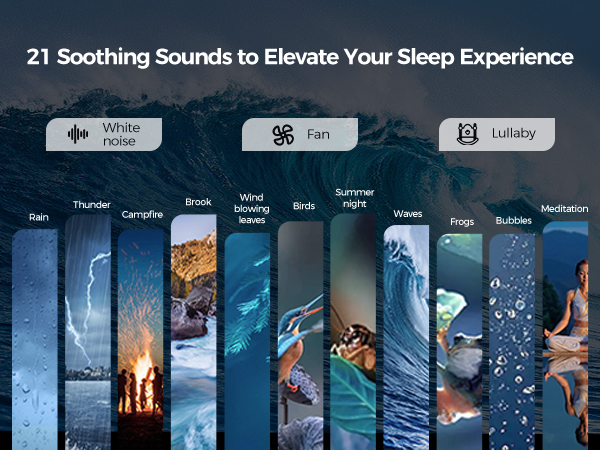 21 Soothing Sounds to Elevate Your Sleep Experience

White noise

Fan

Lullaby

Rain

Thunder

Campfire

Brook

Wind blowing leaves

Birds

Summer night

Waves

Frogs

Bubbles

Meditation